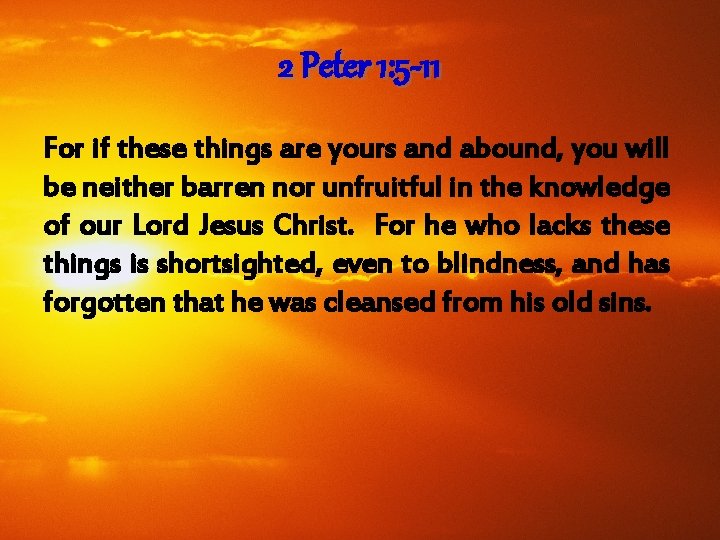 2 Peter 1:5-11

For if these things are yours and abound, you will be neither barren nor unfruitful in the knowledge of our Lord Jesus Christ. For he who lacks these things is shortsighted, even to blindness, and has forgotten that he was cleansed from his old sins.